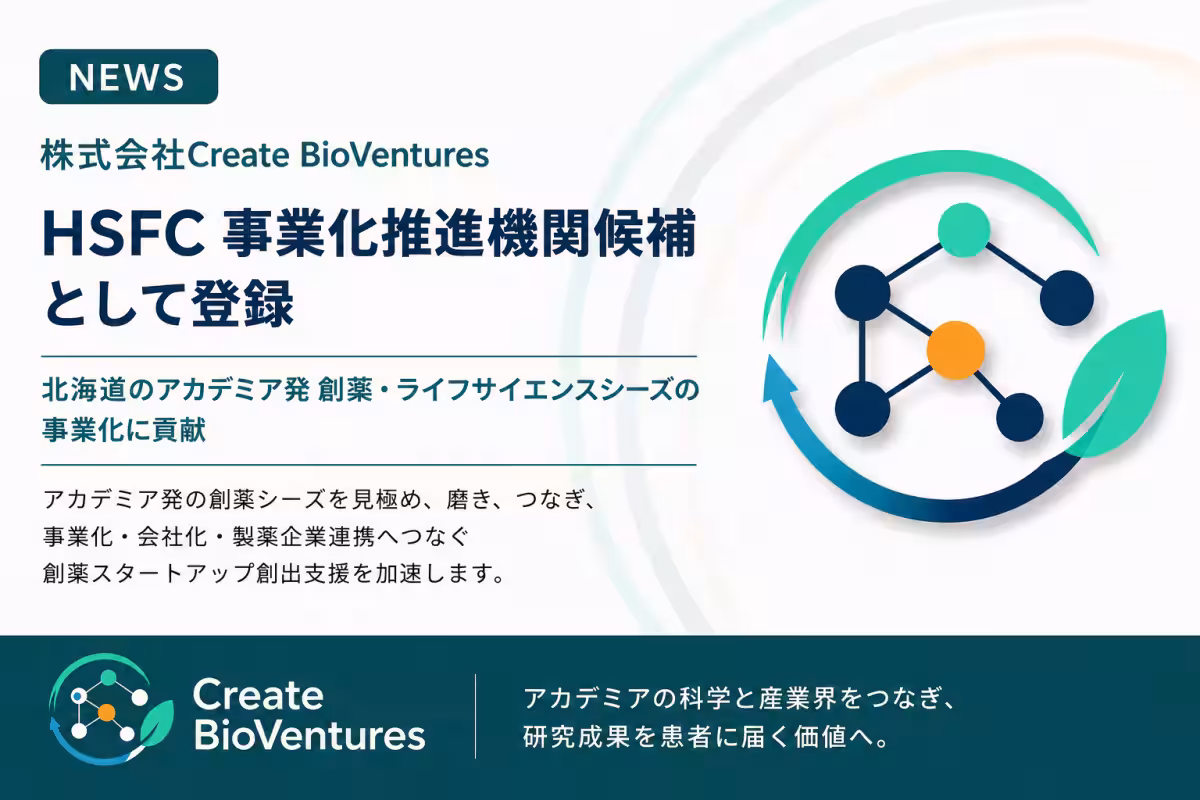 NEWS

株式会社Create BioVentures

HSFC 事業化推進機関候補として登録

北海道のアカデミア発 創薬・ライフサイエンスシーズの事業化に貢献

アカデミア発の創薬シーズを見極め、磨き、つなぎ、
事業化・会社化・製薬企業連携へつなぐ
創薬スタートアップ創出支援を加速します。

Create BioVentures

アカデミアの科学と産業界をつなぎ、
研究成果を患者に届く価値へ。